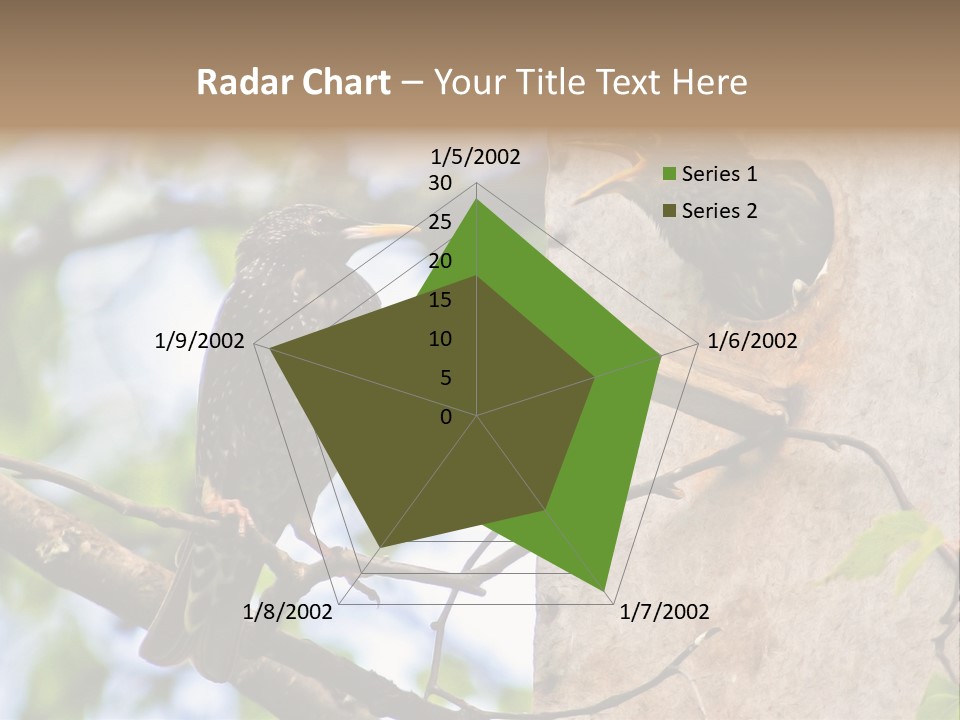 Radar Chart – Your Title Text Here

1/5/2002

1/6/2002

1/7/2002

1/8/2002

1/9/2002

30
25
20
15
10
5
0

Series 1
Series 2